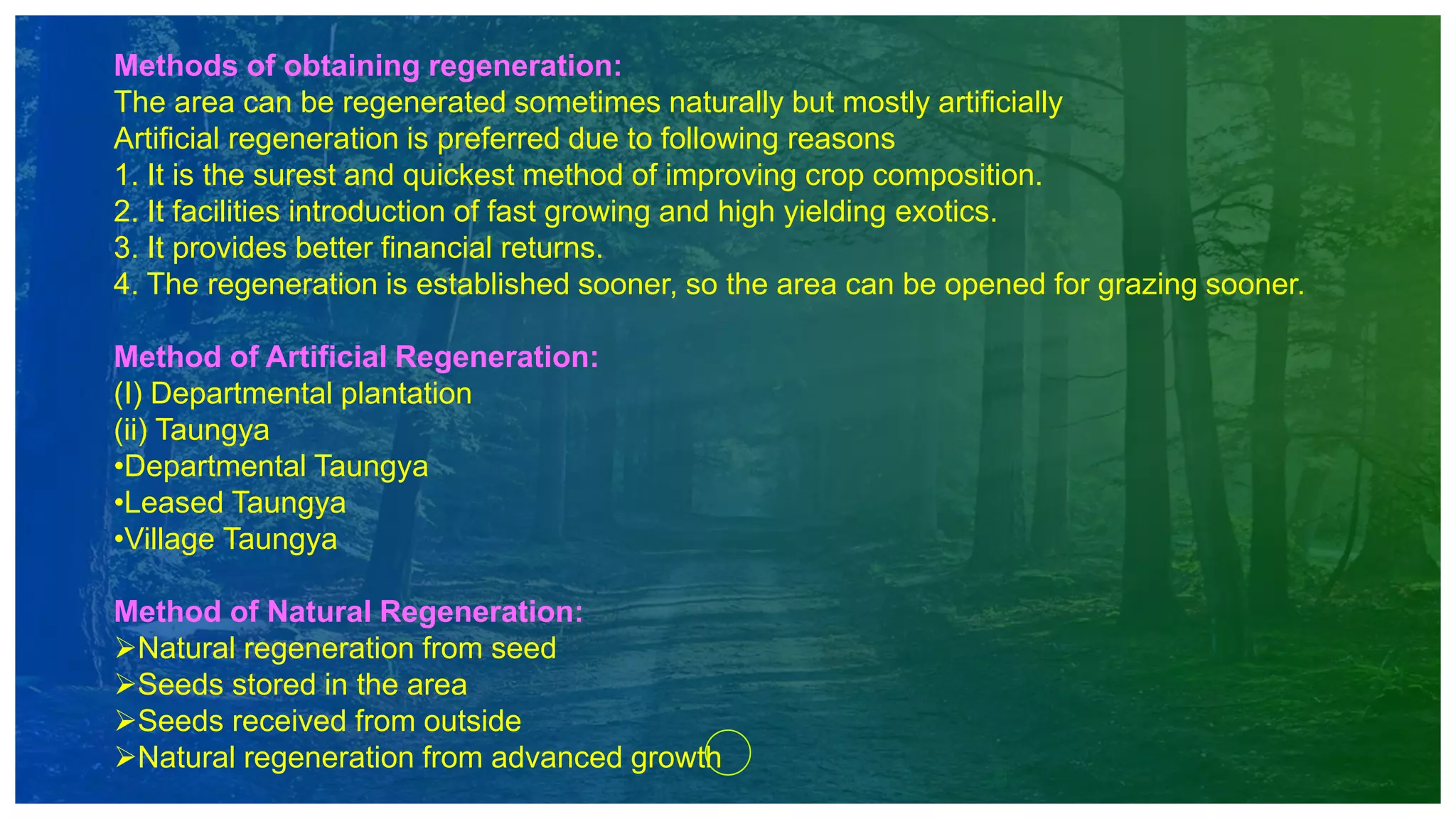 Methods of obtaining regeneration:
The area can be regenerated sometimes naturally but mostly artificially
Artificial regeneration is preferred due to following reasons
1. It is the surest and quickest method of improving crop composition.
2. It facilities introduction of fast growing and high yielding exotics.
3. It provides better financial returns.
4. The regeneration is established sooner, so the area can be opened for grazing sooner.

Method of Artificial Regeneration:
(I) Departmental plantation
(ii) Taungya
•Departmental Taungya
•Leased Taungya
•Village Taungya

Method of Natural Regeneration:
➢Natural regeneration from seed
➢Seeds stored in the area
➢Seeds received from outside
➢Natural regeneration from advanced growth